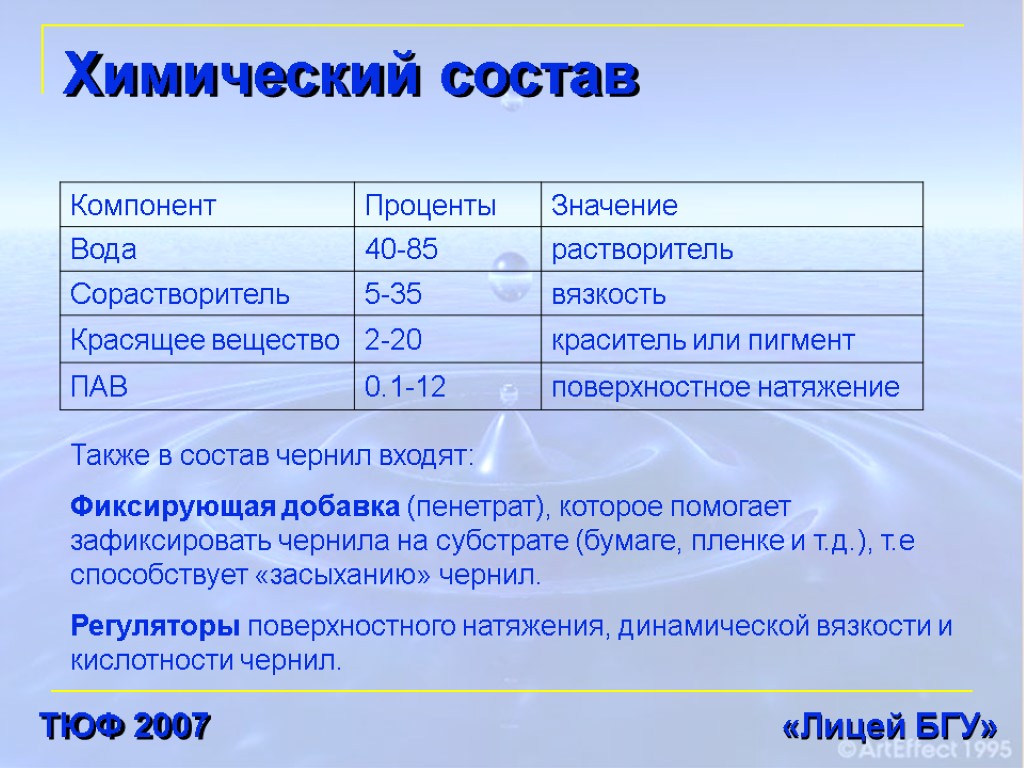 Химический состав

| Компонент | Проценты | Значение |
|---|---|---|
| Вода | 40-85 | растворитель |
| Сорастворитель | 5-35 | вязкость |
| Красящее вещество | 2-20 | краситель или пигмент |
| ПАВ | 0.1-12 | поверхностное натяжение |

Также в состав чернил входят:

Фиксирующая добавка (пенетрат), которое помогает зафиксировать чернила на субстрате (бумаге, пленке и т.д.), т.е способствует «засыханию» чернил.

Регуляторы поверхностного натяжения, динамической вязкости и кислотности чернил.

ТЮФ 2007

«Лицей БГУ»

© ArtEffect 1995